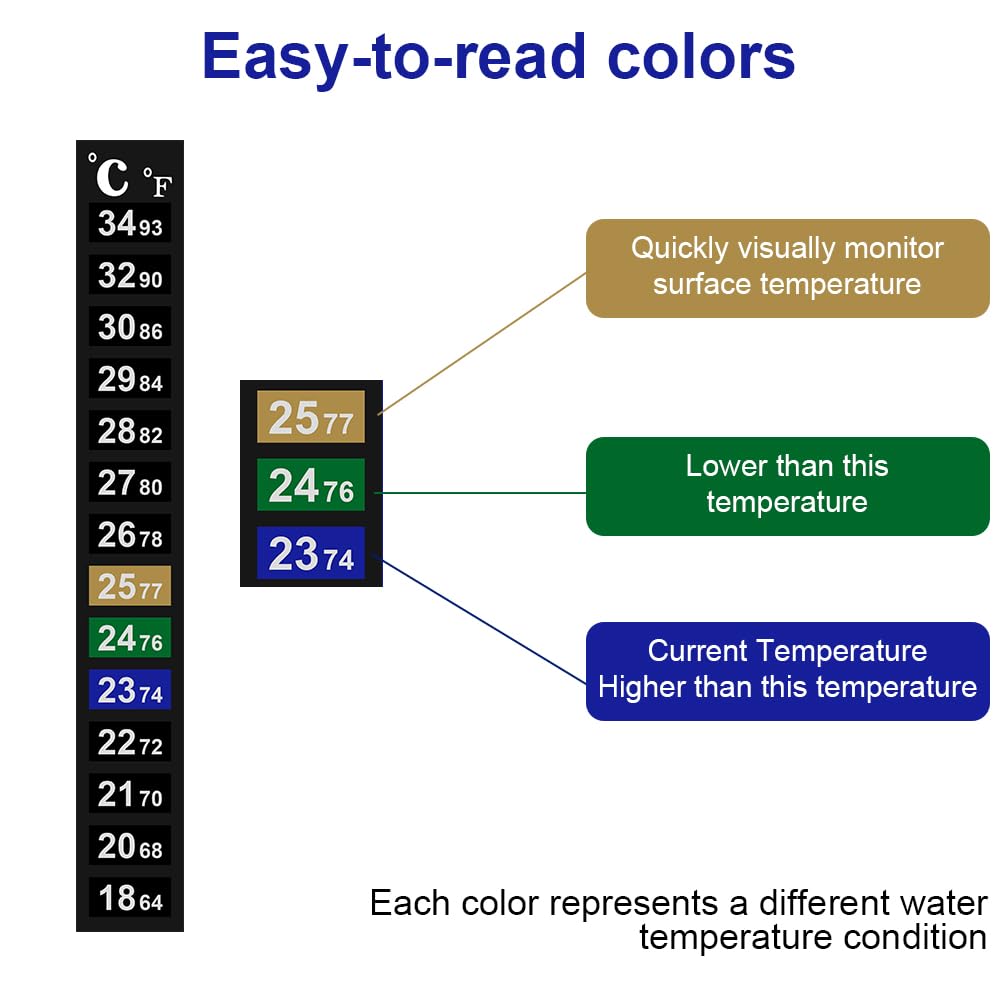 Easy-to-read colors

°C °F
34 93
32 90
30 86
29 84
28 82
27 80
26 78
25 77
24 76
23 74
22 72
21 70
20 68
18 64

25 77
24 76
23 74

Quickly visually monitor surface temperature

Lower than this temperature

Current Temperature Higher than this temperature

Each color represents a different water temperature condition